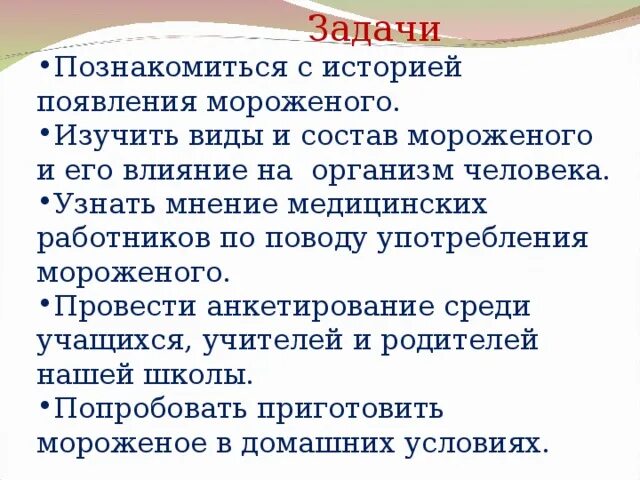 Задачи

•Познакомиться с историей появления мороженого.
•Изучить виды и состав мороженого и его влияние на организм человека.
•Узнать мнение медицинских работников по поводу употребления мороженого.
•Провести анкетирование среди учащихся, учителей и родителей нашей школы.
•Попробовать приготовить мороженое в домашних условиях.